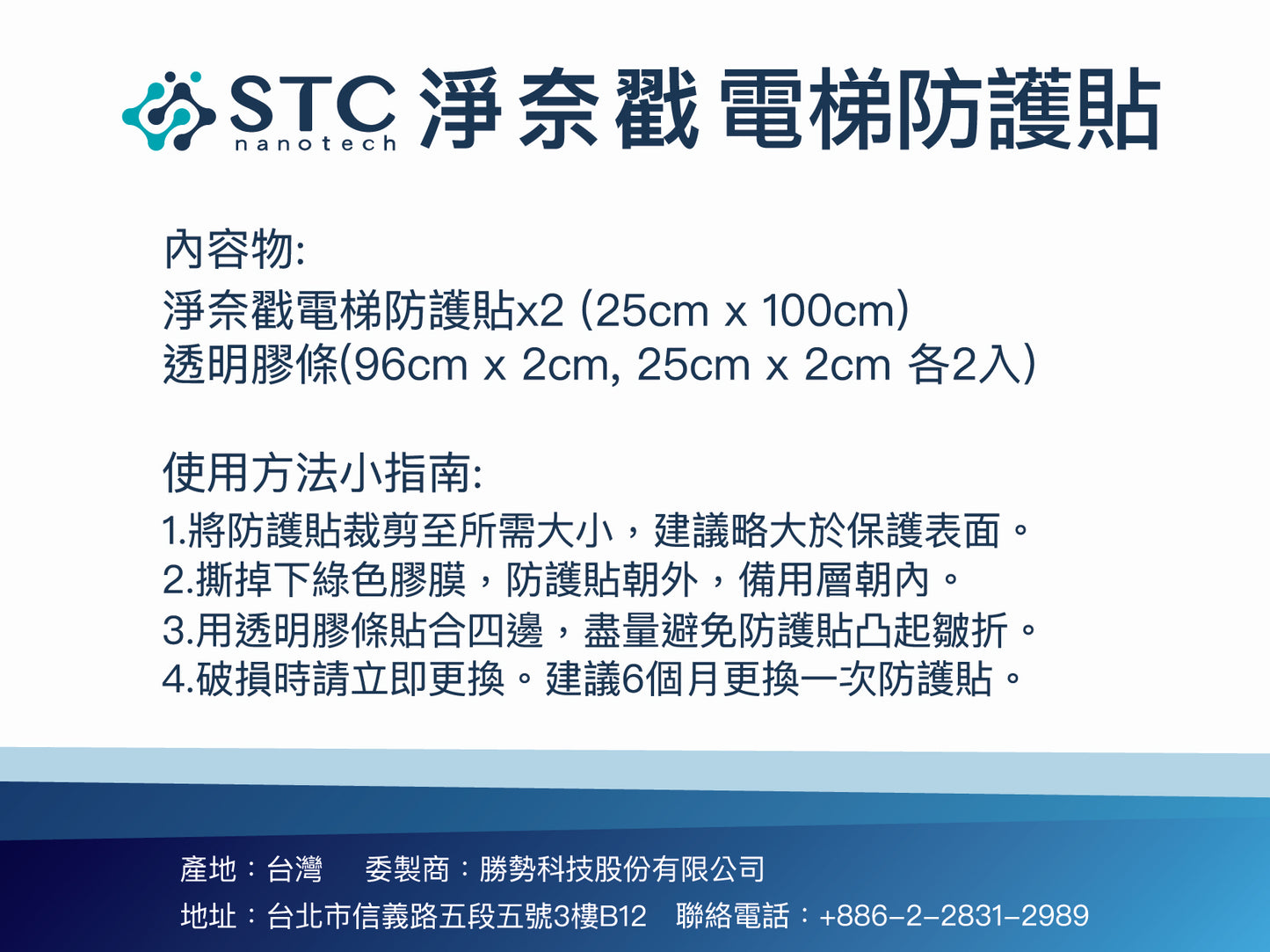 STC nanotech 淨奈戳 電梯防護貼

內容物:
淨奈戳電梯防護貼x2 (25cm x 100cm)
透明膠條(96cm x 2cm, 25cm x 2cm 各2入)

使用方法小指南:
1.將防護貼裁剪至所需大小，建議略大於保護表面。
2.撕掉下綠色膠膜，防護貼朝外，備用層朝內。
3.用透明膠條貼合四邊，盡量避免防護貼凸起皺折。
4.破損時請立即更換。建議6個月更換一次防護貼。

產地：台灣　委製商：勝勢科技股份有限公司
地址：台北市信義路五段五號3樓B12　聯絡電話：+886-2-2831-2989